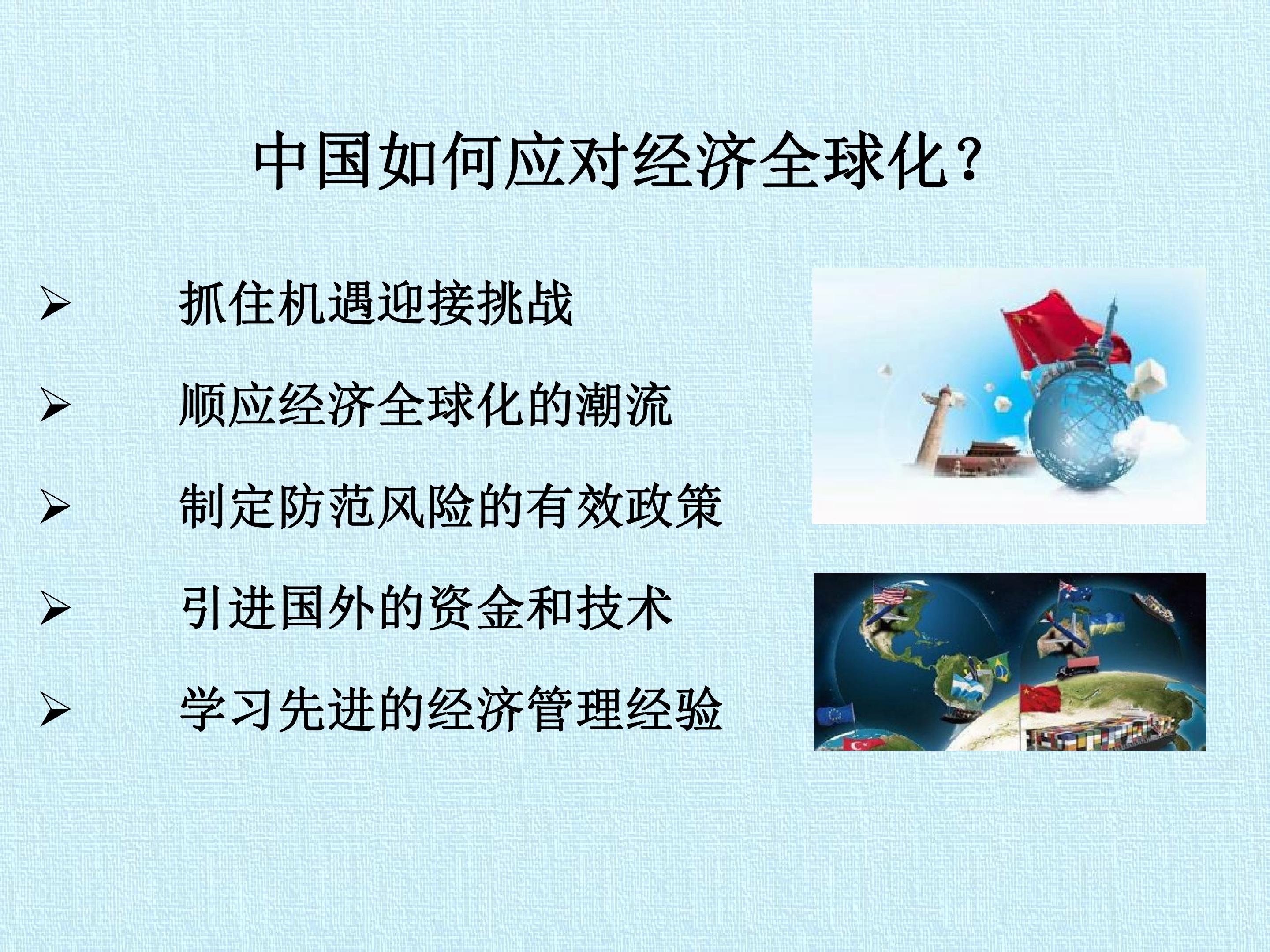 中国如何应对经济全球化？

➢ 抓住机遇迎接挑战

➢ 顺应经济全球化的潮流

➢ 制定防范风险的有效政策

➢ 引进国外的资金和技术

➢ 学习先进的经济管理经验